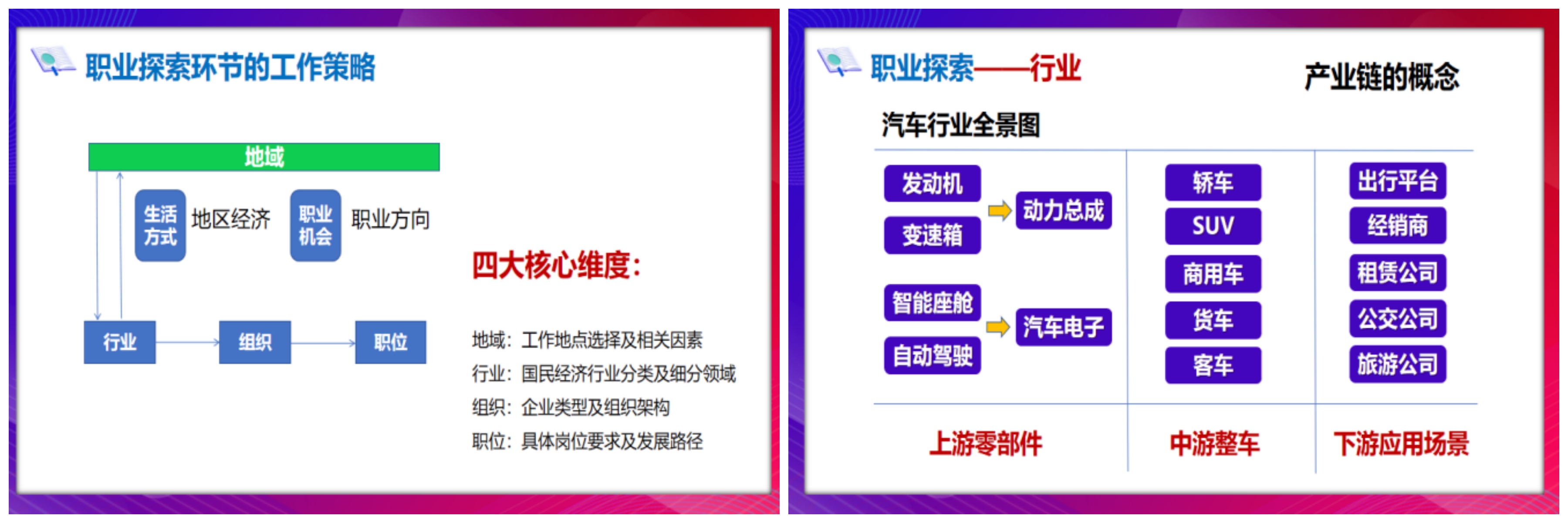 职业探索环节的工作策略

地域

生活方式 地区经济 职业机会 职业方向

行业 组织 职位

四大核心维度:

地域:工作地点选择及相关因素
行业:国民经济行业分类及细分领域
组织:企业类型及组织架构
职位:具体岗位要求及发展路径

职业探索——行业

产业链的概念

汽车行业全景图

发动机
变速箱
动力总成
智能座舱
自动驾驶
汽车电子

轿车
SUV
商用车
货车
客车

出行平台
经销商
租赁公司
公交公司
旅游公司

上游零部件 中游整车 下游应用场景